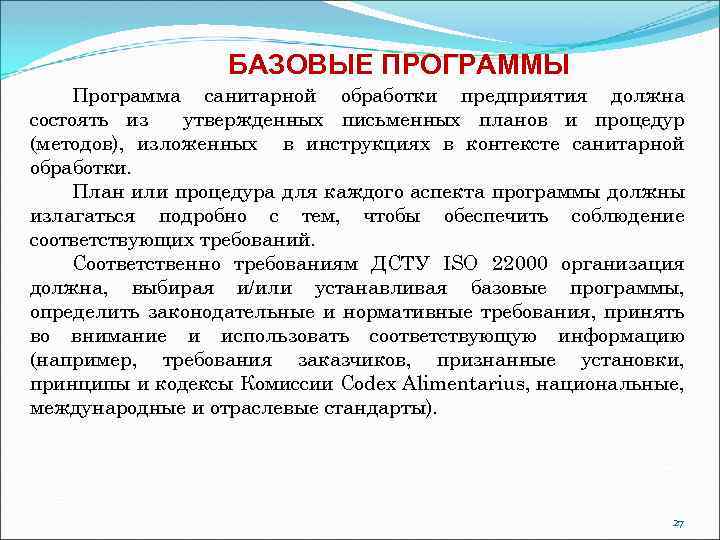 БАЗОВЫЕ ПРОГРАММЫ

Программа санитарной обработки предприятия должна состоять из утвержденных письменных планов и процедур (методов), изложенных в инструкциях в контексте санитарной обработки.

План или процедура для каждого аспекта программы должны излагаться подробно с тем, чтобы обеспечить соблюдение соответствующих требований.

Соответственно требованиям ДСТУ ISO 22000 организация должна, выбирая и/или устанавливая базовые программы, определить законодательные и нормативные требования, принять во внимание и использовать соответствующую информацию (например, требования заказчиков, признанные установки, принципы и кодексы Комиссии Codex Alimentarius, национальные, международные и отраслевые стандарты).

27